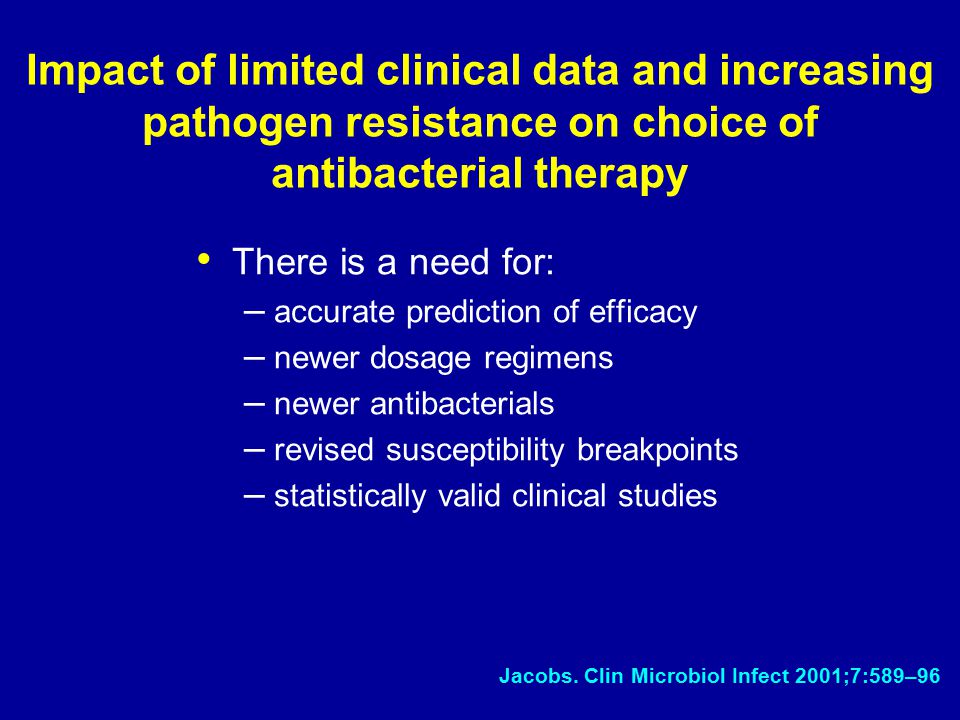 Impact of limited clinical data and increasing pathogen resistance on choice of antibacterial therapy

• There is a need for:
– accurate prediction of efficacy
– newer dosage regimens
– newer antibacterials
– revised susceptibility breakpoints
– statistically valid clinical studies

Jacobs. Clin Microbiol Infect 2001;7:589–96